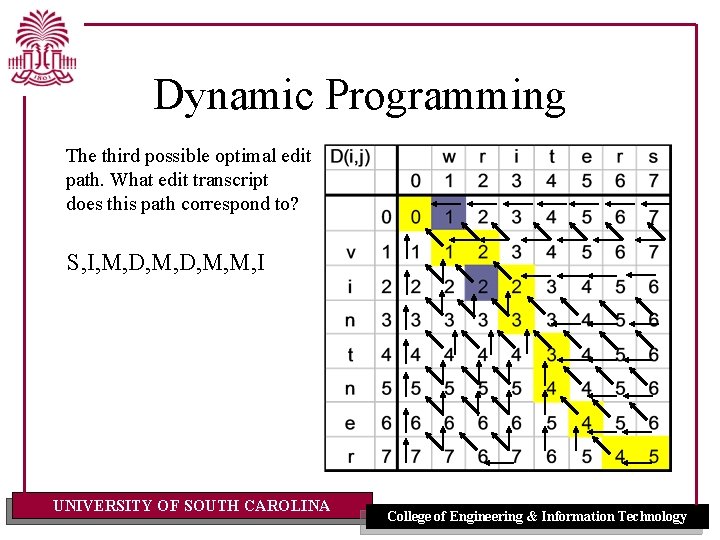 1801

Dynamic Programming

The third possible optimal edit path. What edit transcript does this path correspond to?

S,I,M,D,M,D,M,M,I

| D(i,j) | | | w | r | i | t | e | r | s |
|---|---|---|---|---|---|---|---|---|---|
| | | 0 | 1 | 2 | 3 | 4 | 5 | 6 | 7 |
| | 0 | 0 | 1 | 2 | 3 | 4 | 5 | 6 | 7 |
| v | 1 | 1 | 1 | 2 | 3 | 4 | 5 | 6 | 7 |
| i | 2 | 2 | 2 | 2 | 2 | 3 | 4 | 5 | 6 |
| n | 3 | 3 | 3 | 3 | 3 | 3 | 4 | 5 | 6 |
| t | 4 | 4 | 4 | 4 | 4 | 3 | 4 | 5 | 6 |
| n | 5 | 5 | 5 | 5 | 5 | 4 | 4 | 5 | 6 |
| e | 6 | 6 | 6 | 6 | 6 | 5 | 4 | 5 | 6 |
| r | 7 | 7 | 7 | 6 | 7 | 6 | 5 | 4 | 5 |

UNIVERSITY OF SOUTH CAROLINA

College of Engineering & Information Technology